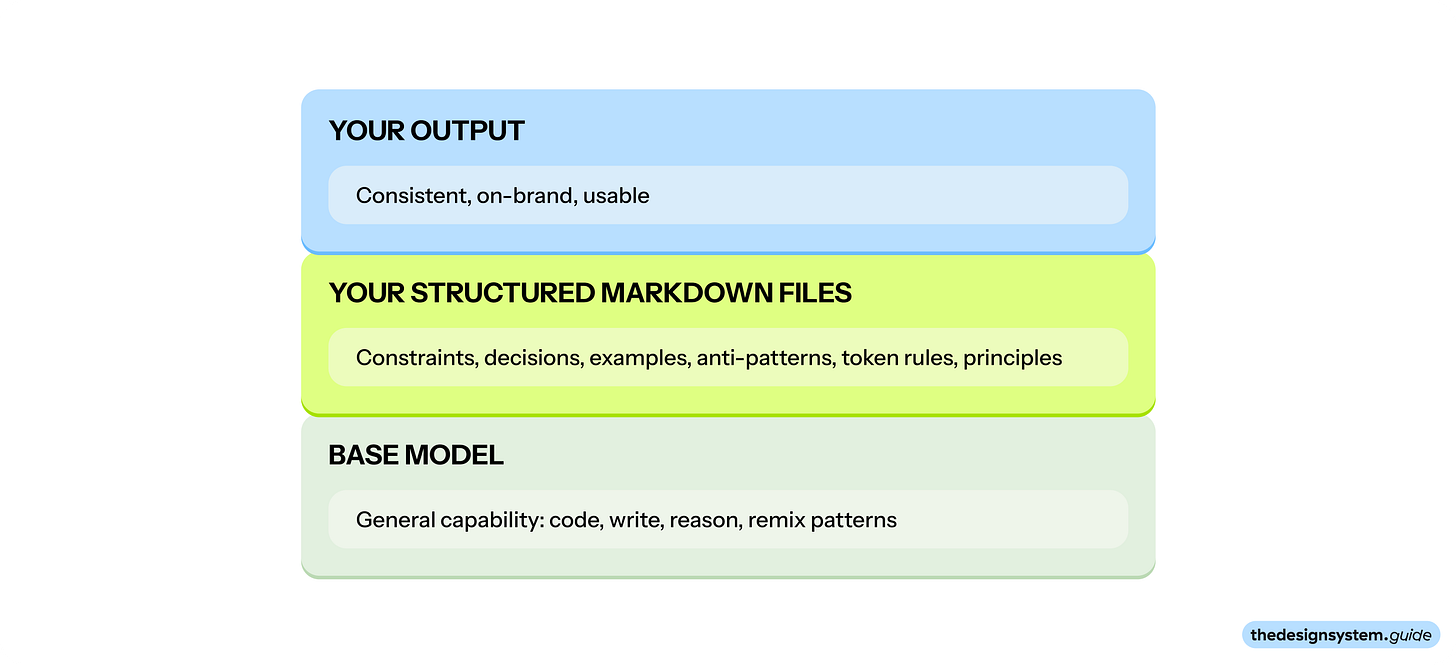 YOUR OUTPUT

Consistent, on-brand, usable

YOUR STRUCTURED MARKDOWN FILES

Constraints, decisions, examples, anti-patterns, token rules, principles

BASE MODEL

General capability: code, write, reason, remix patterns

thedesignsystem.guide